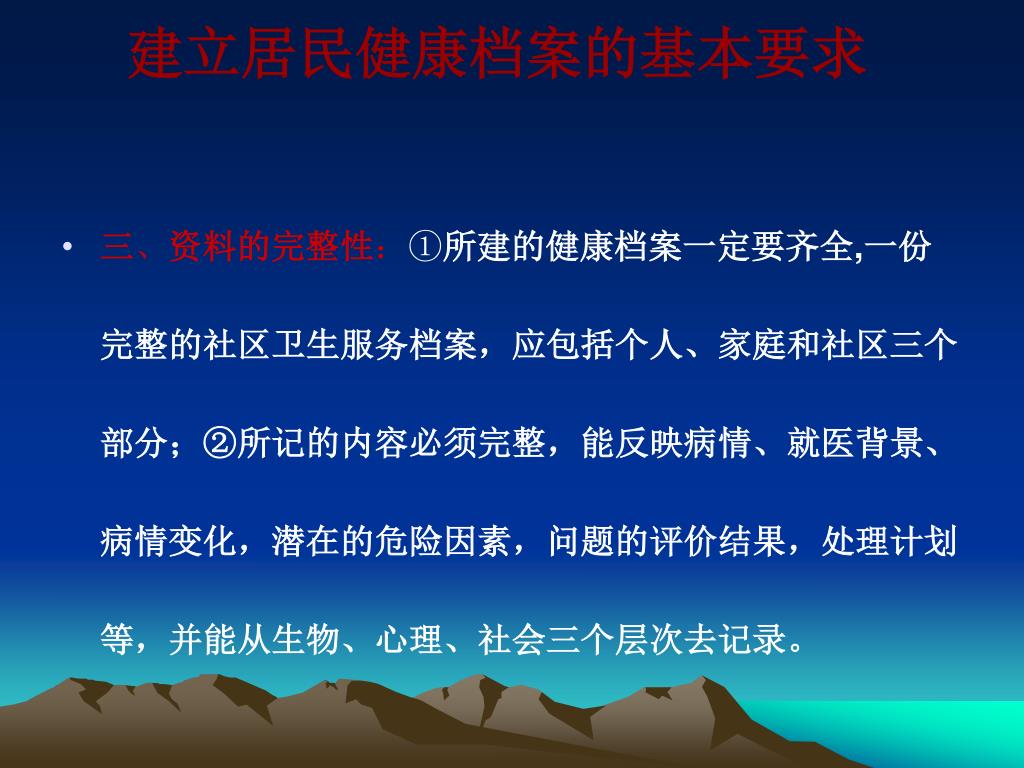 建立居民健康档案的基本要求

• 三、资料的完整性：①所建的健康档案一定要齐全,一份完整的社区卫生服务档案，应包括个人、家庭和社区三个部分；②所记的内容必须完整，能反映病情、就医背景、病情变化，潜在的危险因素，问题的评价结果，处理计划等，并能从生物、心理、社会三个层次去记录。